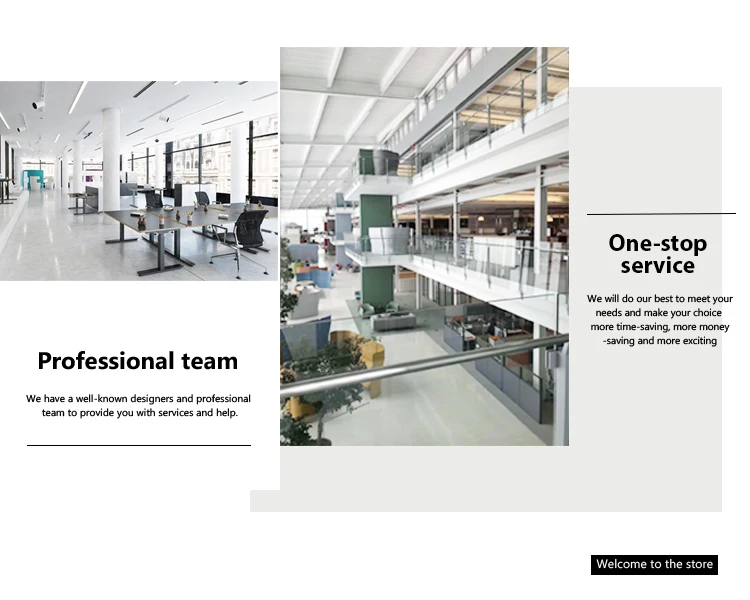 Professional team

We have a well-known designers and professional team to provide you with services and help.

One-stop service

We will do our best to meet your needs and make your choice more time-saving, more money -saving and more exciting

Welcome to the store